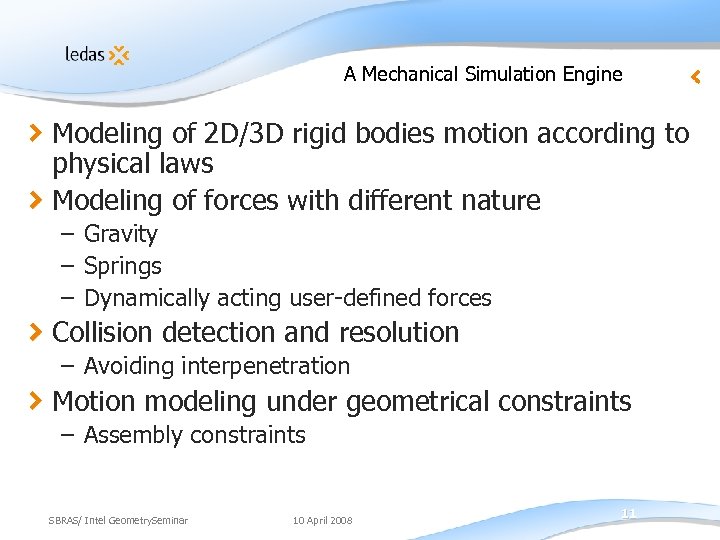 ledas

A Mechanical Simulation Engine

Modeling of 2D/3D rigid bodies motion according to physical laws

Modeling of forces with different nature

– Gravity

– Springs

– Dynamically acting user-defined forces

Collision detection and resolution

– Avoiding interpenetration

Motion modeling under geometrical constraints

– Assembly constraints

SBRAS/ Intel GeometrySeminar

10 April 2008

11